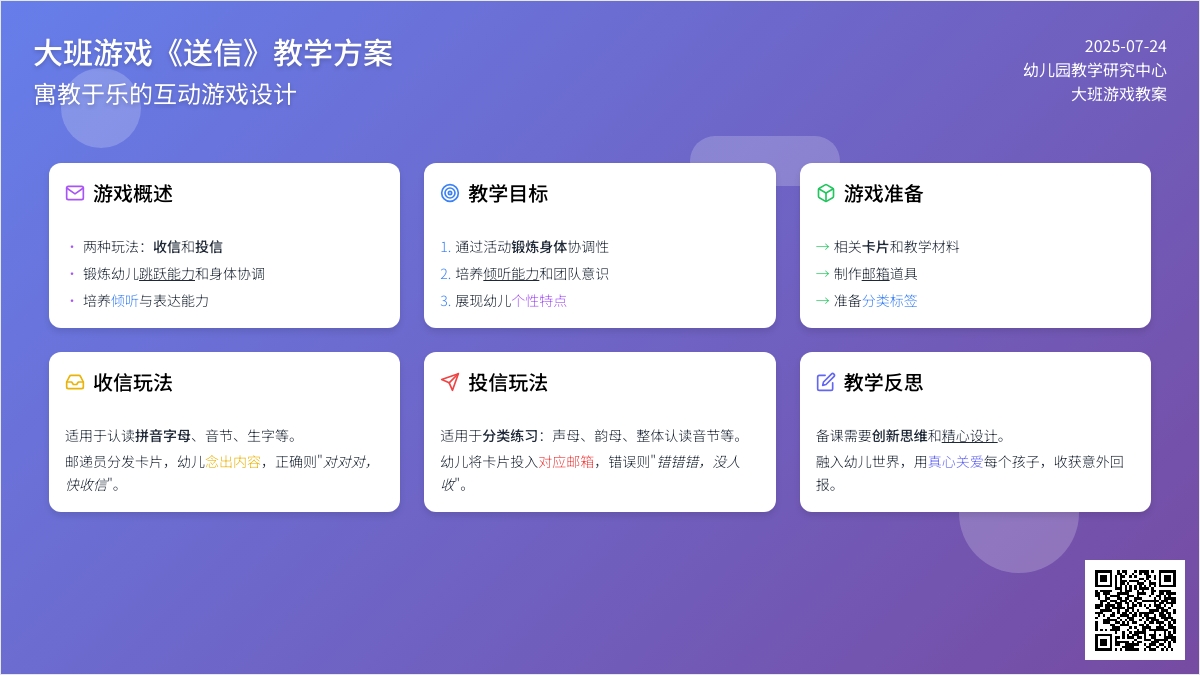 大班游戏《送信》教学方案
寓教于乐的互动游戏设计

2025-07-24
幼儿园教学研究中心
大班游戏教案

游戏概述

• 两种玩法：收信和投信
• 锻炼幼儿跳跃能力和身体协调
• 培养倾听与表达能力

教学目标

1. 通过活动锻炼身体协调性
2. 培养倾听能力和团队意识
3. 展现幼儿个性特点

游戏准备

→ 相关卡片和教学材料
→ 制作邮箱道具
→ 准备分类标签

收信玩法

适用于认读拼音字母、音节、生字等。
邮递员分发卡片，幼儿念出内容，正确则"对对对，快收信"。

投信玩法

适用于分类练习：声母、韵母、整体认读音节等。
幼儿将卡片投入对应邮箱，错误则"错错错，没人收"。

教学反思

备课需要创新思维和精心设计。
融入幼儿世界，用真心关爱每个孩子，收获意外回报。